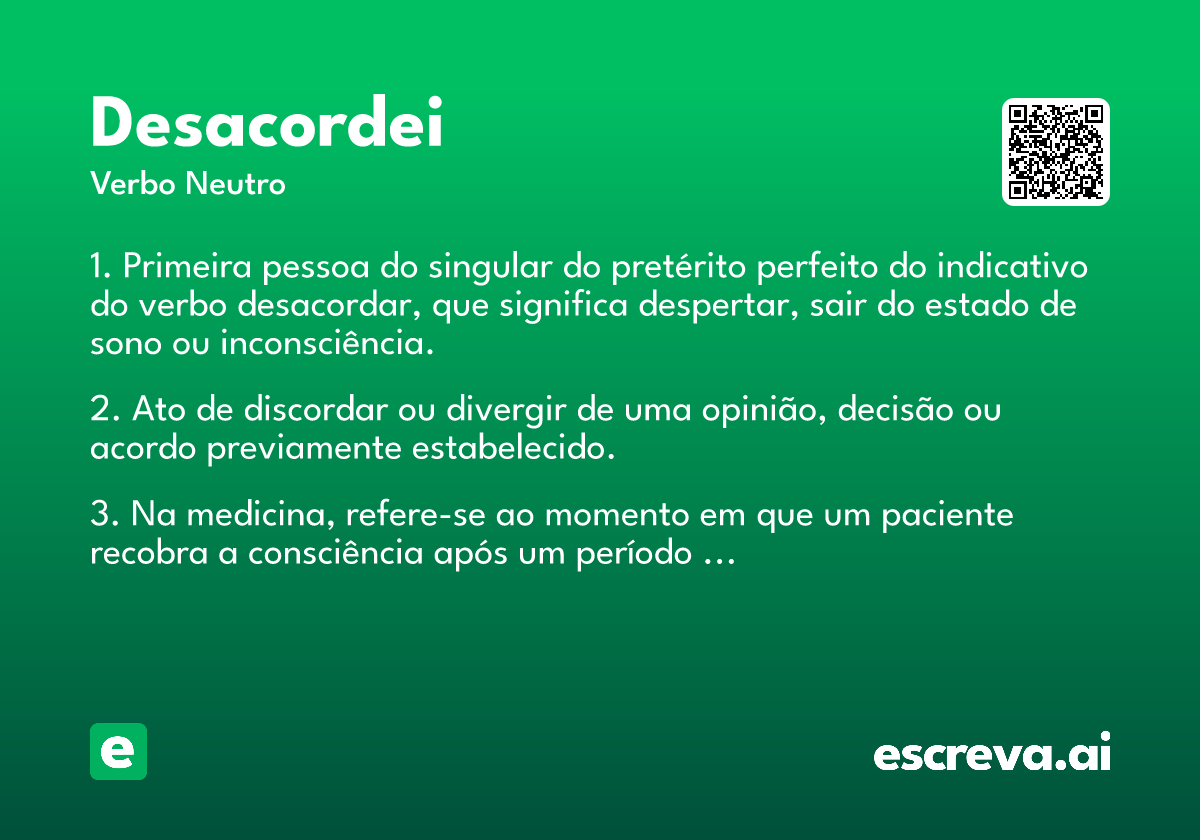 Desacordei

Verbo Neutro

1. Primeira pessoa do singular do pretérito perfeito do indicativo do verbo desacordar, que significa despertar, sair do estado de sono ou inconsciência.

2. Ato de discordar ou divergir de uma opinião, decisão ou acordo previamente estabelecido.

3. Na medicina, refere-se ao momento em que um paciente recobra a consciência após um período ...

e

escreva.ai